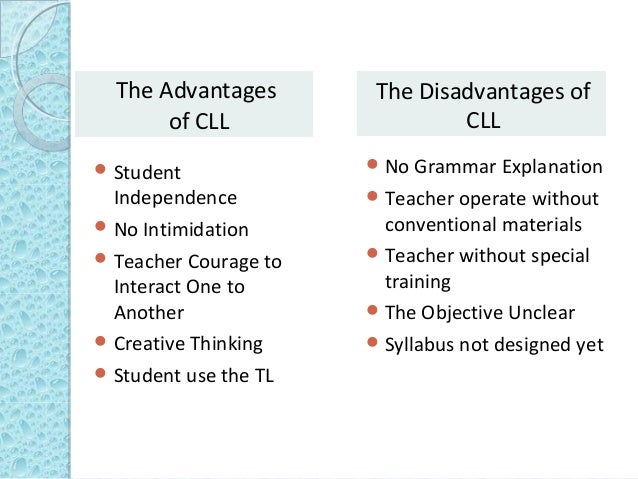 The Advantages of CLL

- Student Independence
- No Intimidation
- Teacher Courage to Interact One to Another
- Creative Thinking
- Student use the TL

The Disadvantages of CLL

- No Grammar Explanation
- Teacher operate without conventional materials
- Teacher without special training
- The Objective Unclear
- Syllabus not designed yet